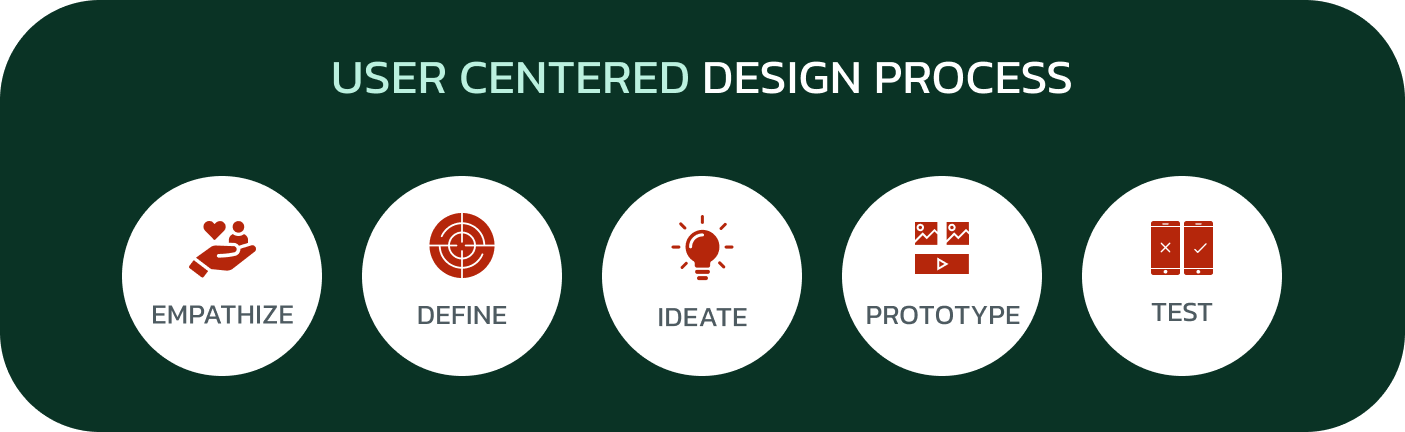 USER CENTERED DESIGN PROCESS

EMPATHIZE

DEFINE

IDEATE

PROTOTYPE

TEST